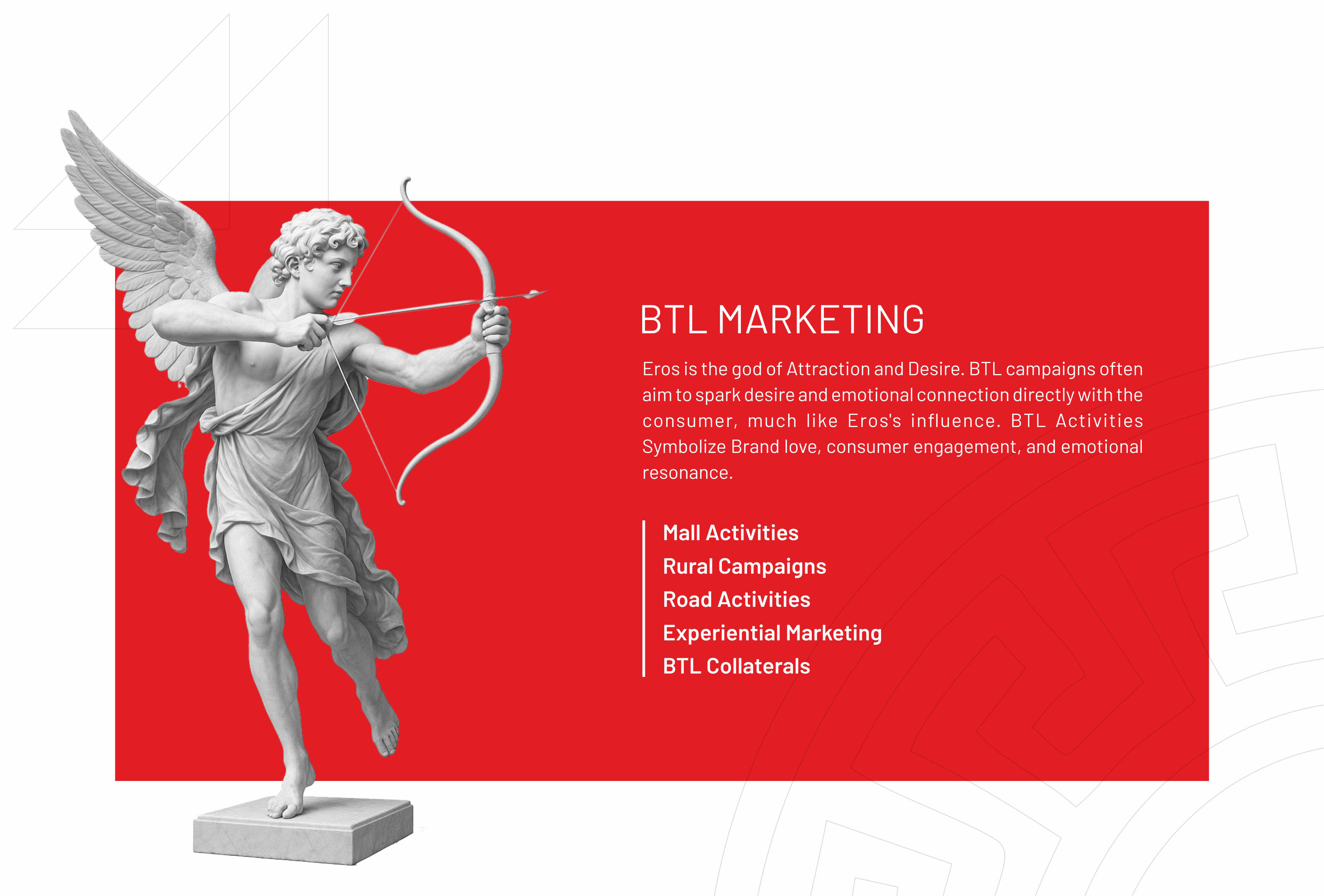 BTL MARKETING

Eros is the god of Attraction and Desire. BTL campaigns often aim to spark desire and emotional connection directly with the consumer, much like Eros's influence. BTL Activities Symbolize Brand love, consumer engagement, and emotional resonance.

Mall Activities
Rural Campaigns
Road Activities
Experiential Marketing
BTL Collaterals